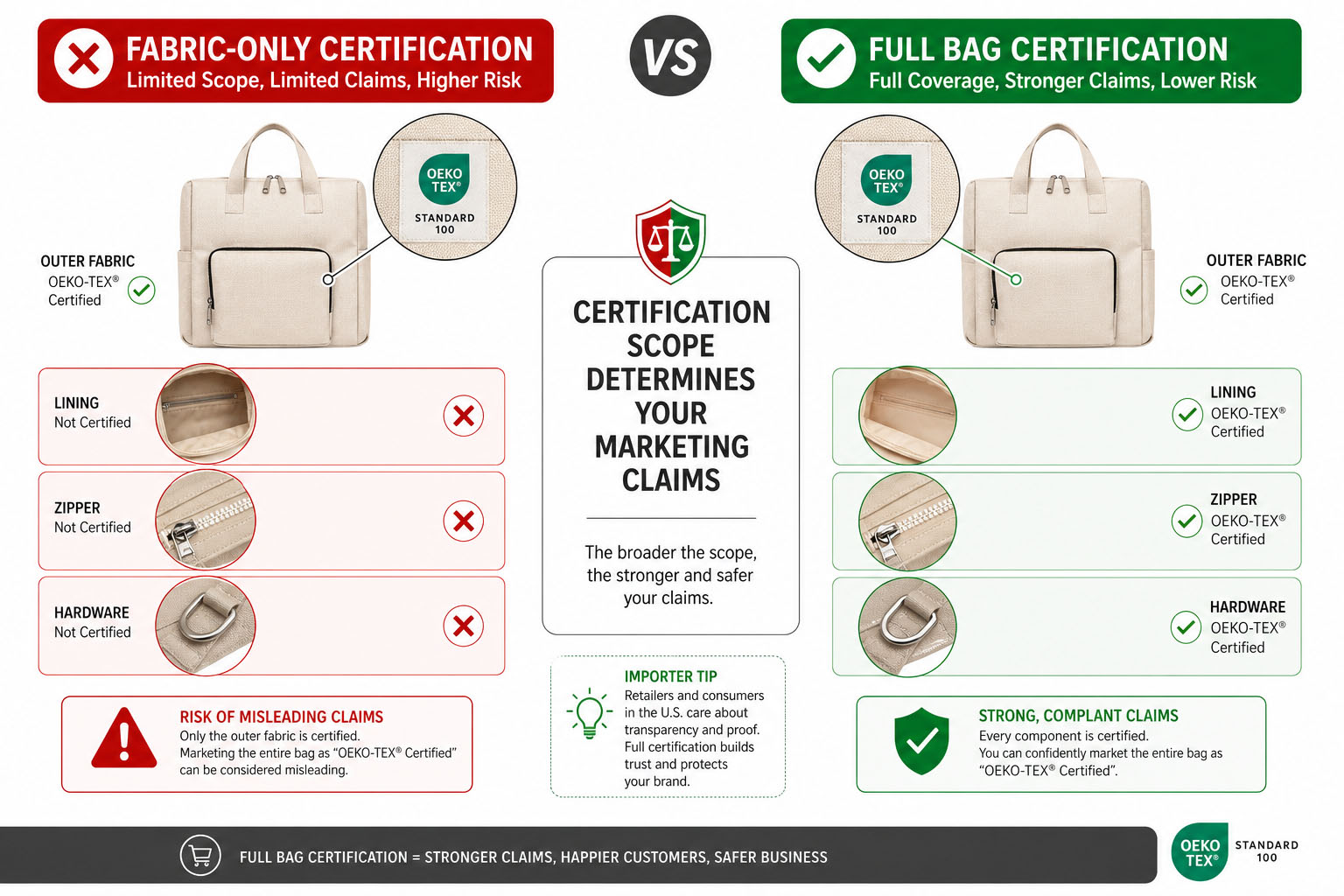 FABRIC-ONLY CERTIFICATION
Limited Scope, Limited Claims, Higher Risk

VS

FULL BAG CERTIFICATION
Full Coverage, Stronger Claims, Lower Risk

OEKO TEX®
STANDARD 100

OUTER FABRIC
OEKO-TEX® Certified

LINING
Not Certified

ZIPPER
Not Certified

HARDWARE
Not Certified

RISK OF MISLEADING CLAIMS
Only the outer fabric is certified.
Marketing the entire bag as "OEKO-TEX® Certified" can be considered misleading.

CERTIFICATION SCOPE DETERMINES YOUR MARKETING CLAIMS

The broader the scope, the stronger and safer your claims.

IMPORTER TIP
Retailers and consumers in the U.S. care about transparency and proof. Full certification builds trust and protects your brand.

OEKO TEX®
STANDARD 100

OUTER FABRIC
OEKO-TEX® Certified

LINING
OEKO-TEX® Certified

ZIPPER
OEKO-TEX® Certified

HARDWARE
OEKO-TEX® Certified

STRONG, COMPLANT CLAIMS
Every component is certified.
You can confidently market the entire bag as "OEKO-TEX® Certified".

FULL BAG CERTIFICATION = STRONGER CLAIMS, HAPPIER CUSTOMERS, SAFER BUSINESS

OEKO TEX®
STANDARD 100